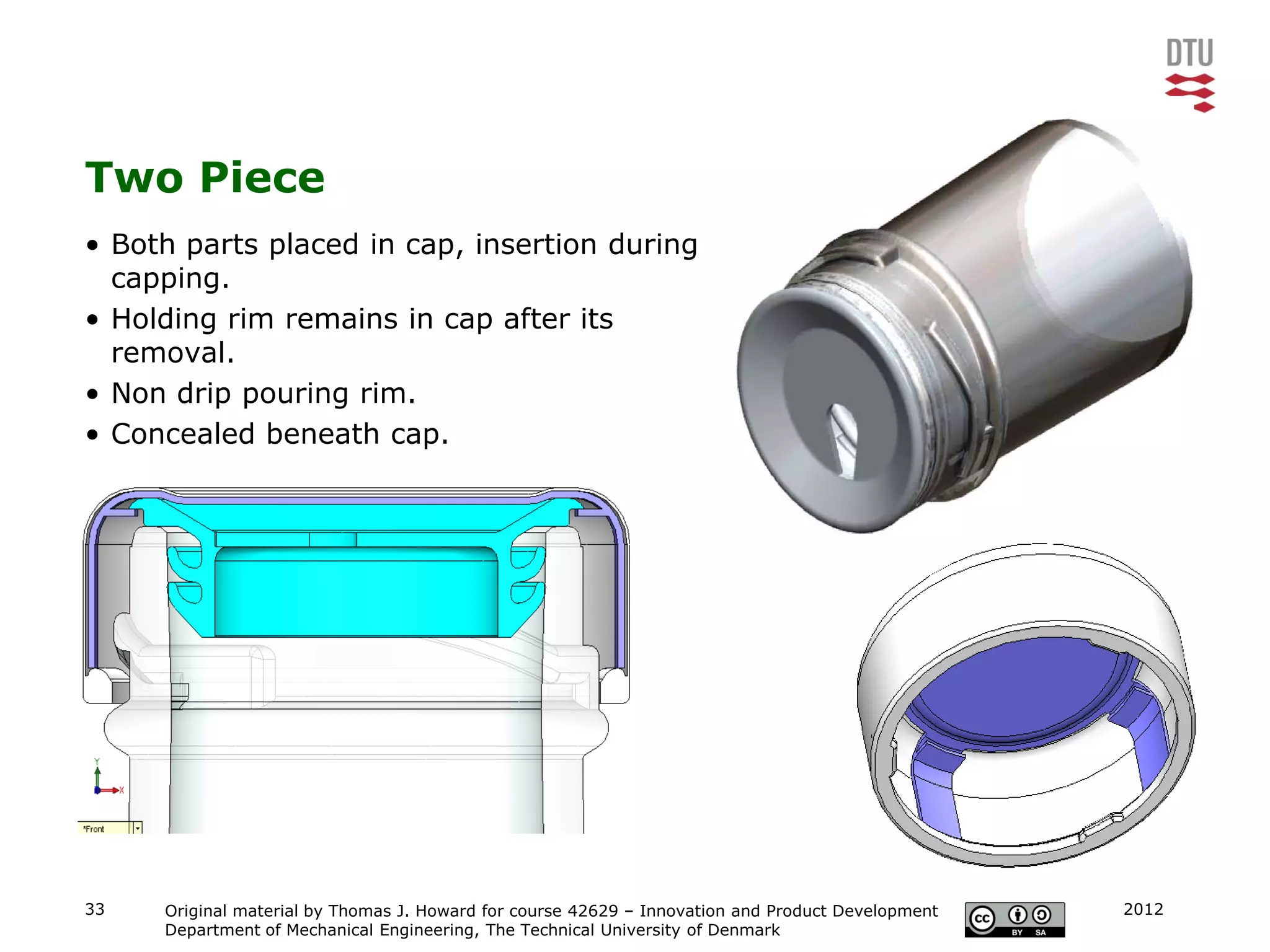 DTU

Two Piece

• Both parts placed in cap, insertion during capping.
• Holding rim remains in cap after its removal.
• Non drip pouring rim.
• Concealed beneath cap.

Y
X
*Front

33

Original material by Thomas J. Howard for course 42629 – Innovation and Product Development
Department of Mechanical Engineering, The Technical University of Denmark

cc BY SA

2012